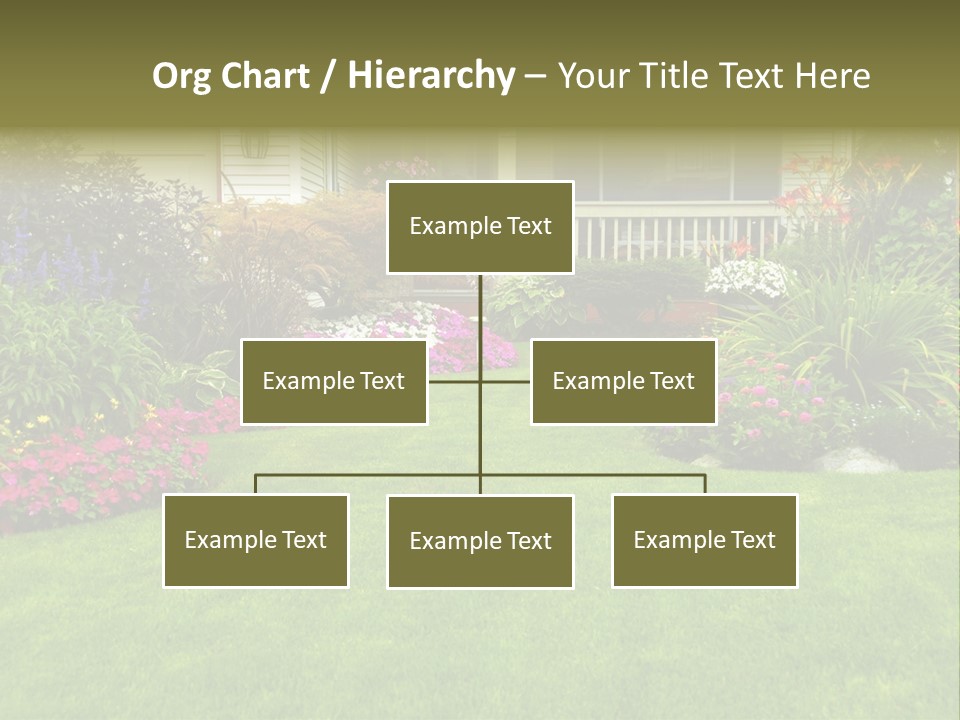 Org Chart / Hierarchy – Your Title Text Here

Example Text

Example Text

Example Text

Example Text

Example Text

Example Text